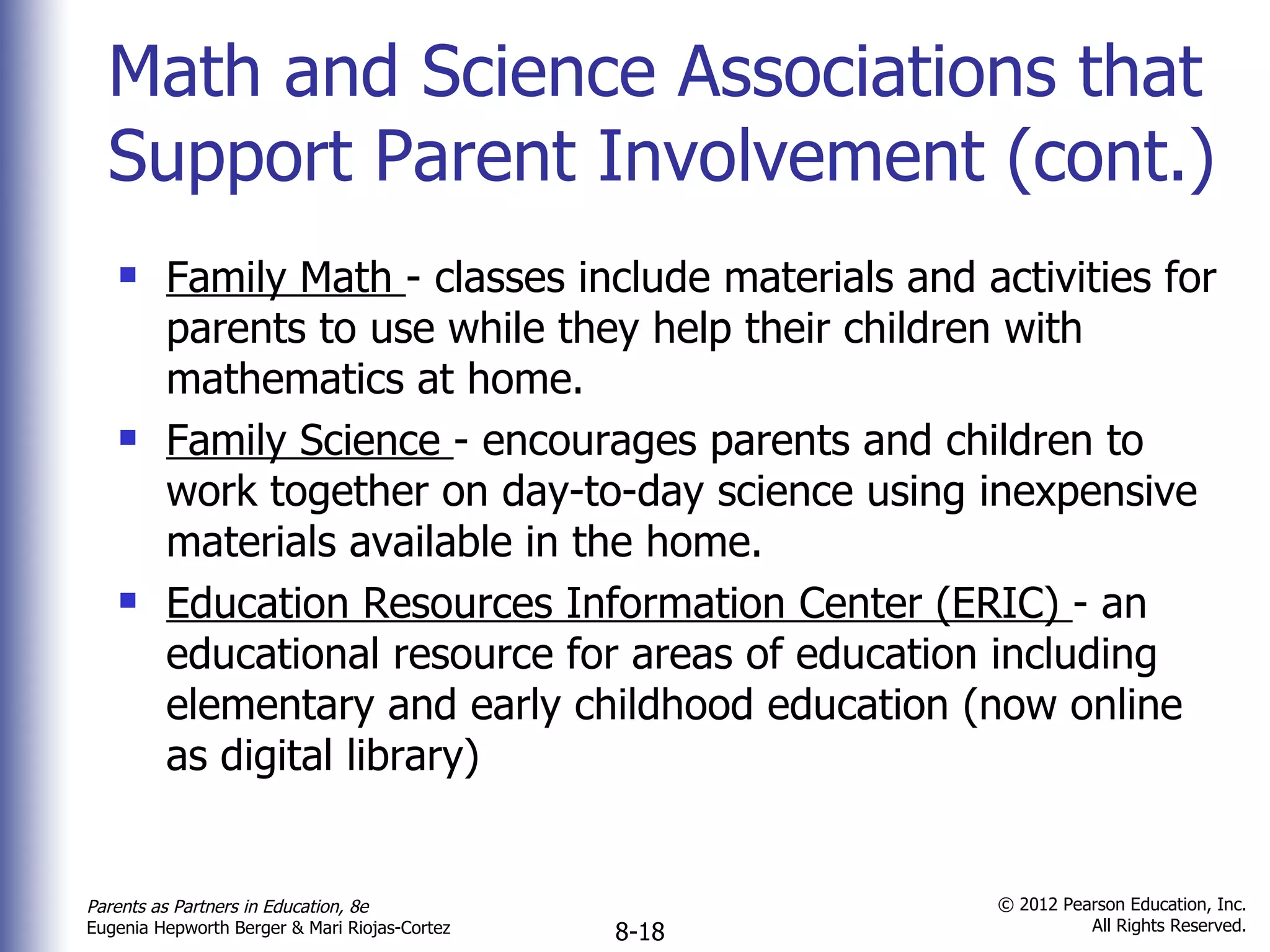 Math and Science Associations that Support Parent Involvement (cont.)

- Family Math - classes include materials and activities for parents to use while they help their children with mathematics at home.
- Family Science - encourages parents and children to work together on day-to-day science using inexpensive materials available in the home.
- Education Resources Information Center (ERIC) - an educational resource for areas of education including elementary and early childhood education (now online as digital library)

Parents as Partners in Education, 8e
Eugenia Hepworth Berger & Mari Riojas-Cortez

8-18

© 2012 Pearson Education, Inc.
All Rights Reserved.